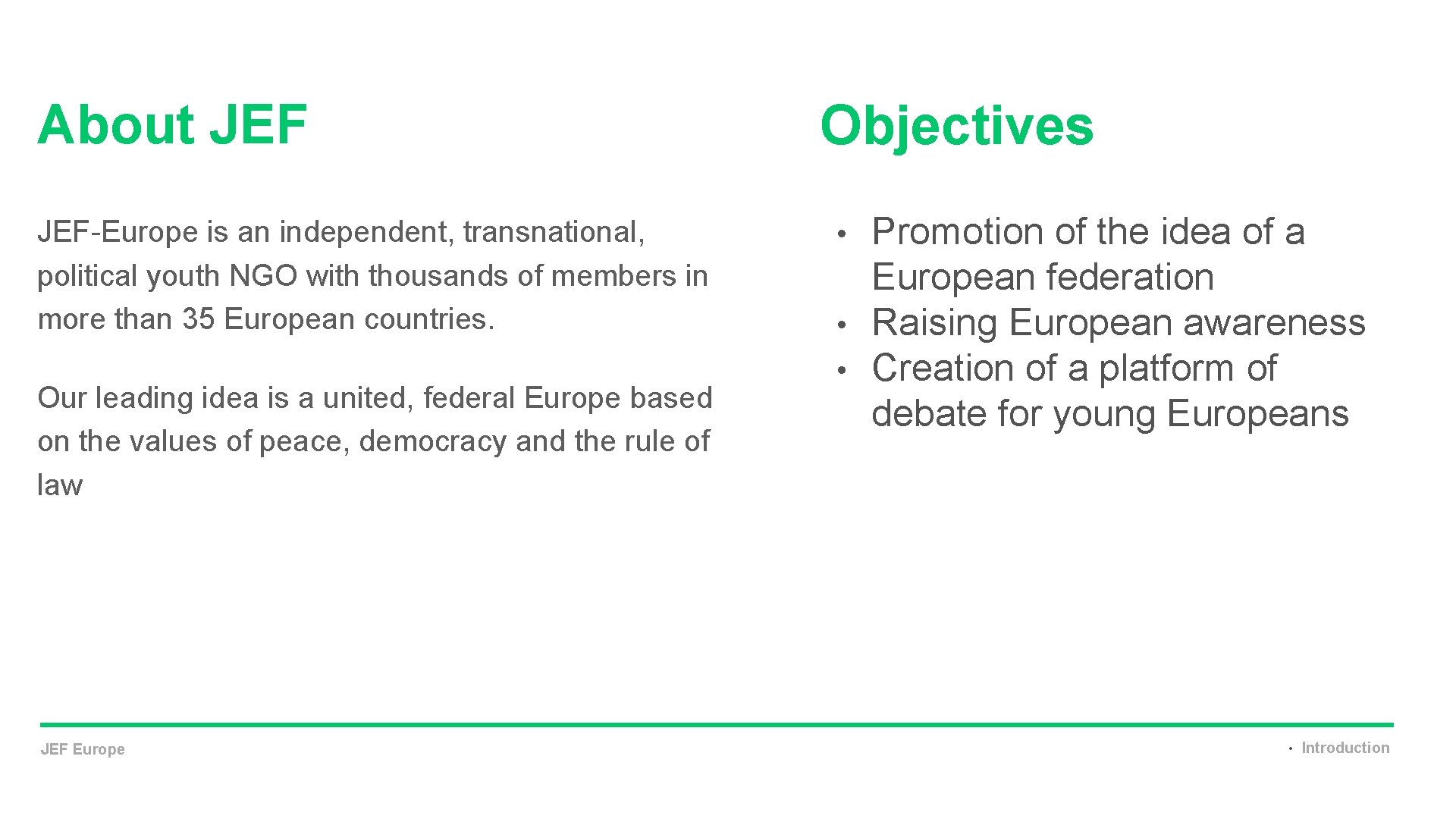 About JEF

JEF-Europe is an independent, transnational, political youth NGO with thousands of members in more than 35 European countries.

Our leading idea is a united, federal Europe based on the values of peace, democracy and the rule of law

Objectives

• Promotion of the idea of a European federation
• Raising European awareness
• Creation of a platform of debate for young Europeans

JEF Europe

• Introduction